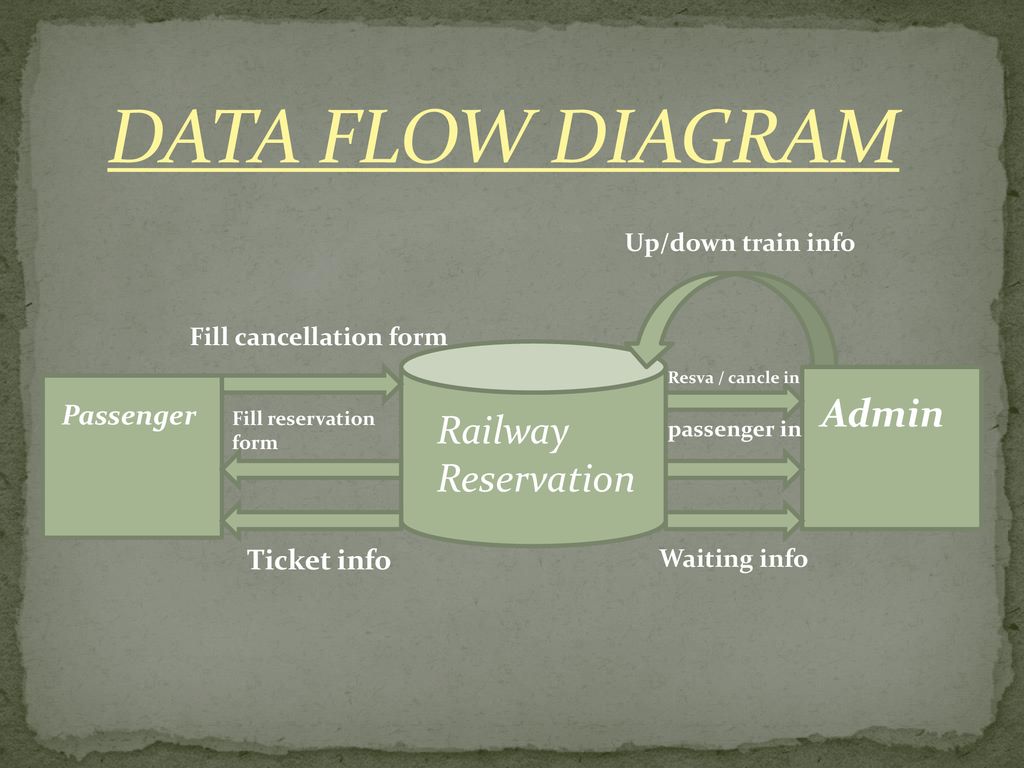 DATA FLOW DIAGRAM

Up/down train info

Fill cancellation form

Passenger

Fill reservation form

Railway Reservation

Resva / cancle in

passenger in

Admin

Ticket info

Waiting info